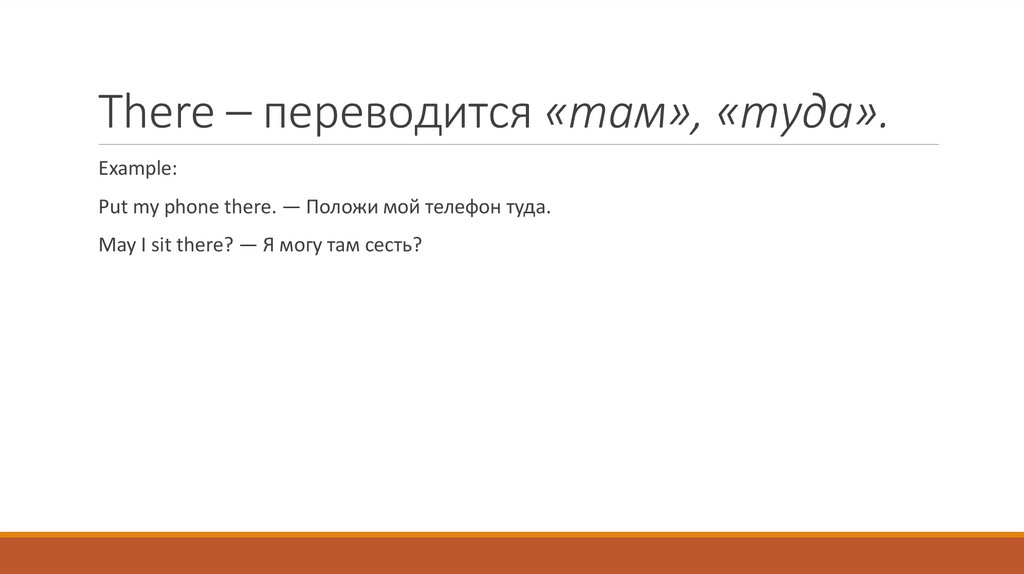 There – переводится «там», «туда».

Example:

Put my phone there. — Положи мой телефон туда.

May I sit there? — Я могу там сесть?